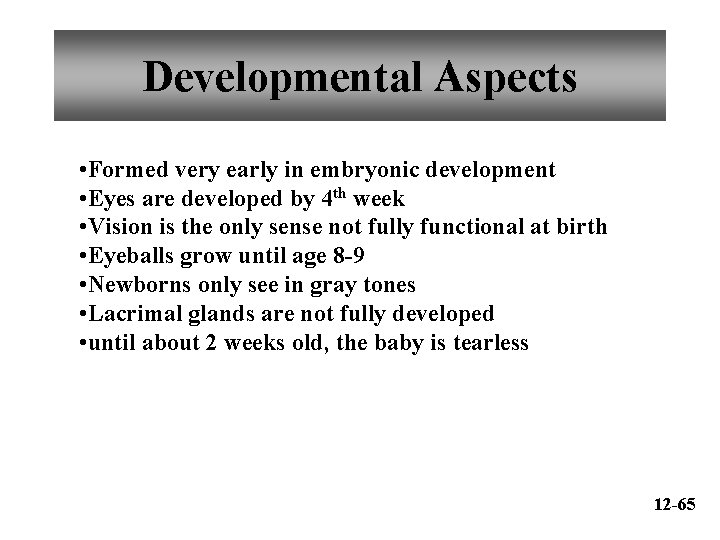 Developmental Aspects

•Formed very early in embryonic development
•Eyes are developed by 4$^{th}$ week
•Vision is the only sense not fully functional at birth
•Eyeballs grow until age 8-9
•Newborns only see in gray tones
•Lacrimal glands are not fully developed
•until about 2 weeks old, the baby is tearless

12-65